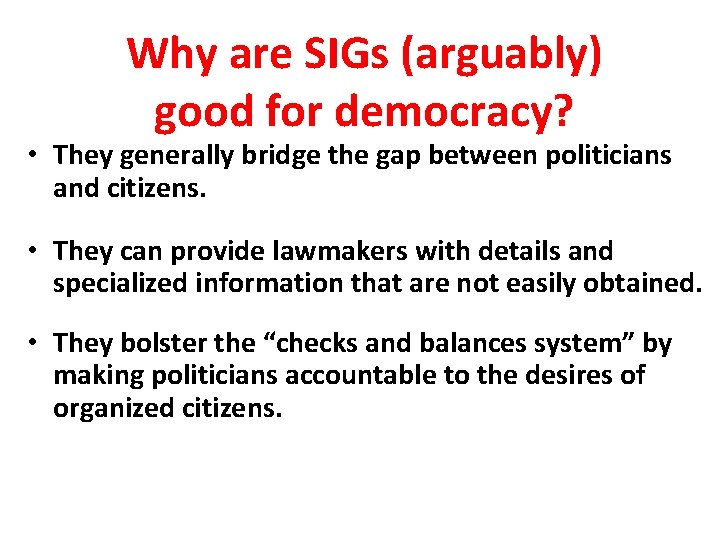 Why are SIGs (arguably) good for democracy?

• They generally bridge the gap between politicians and citizens.

• They can provide lawmakers with details and specialized information that are not easily obtained.

• They bolster the “checks and balances system” by making politicians accountable to the desires of organized citizens.